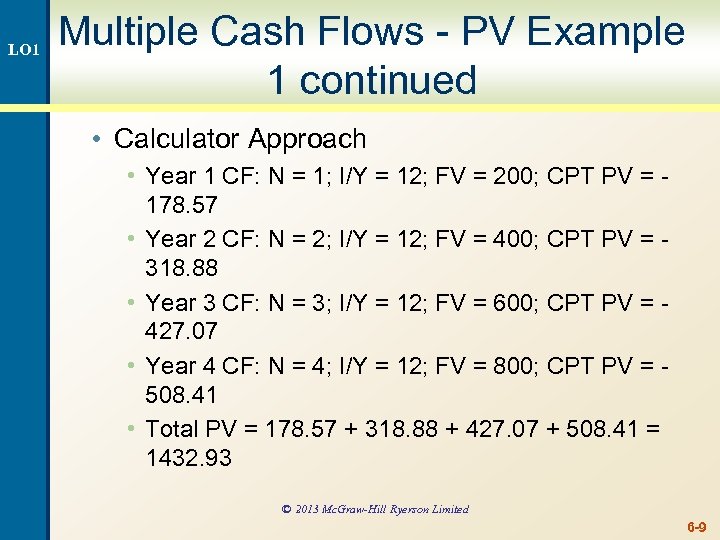 LO1

Multiple Cash Flows - PV Example 1 continued

• Calculator Approach
  • Year 1 CF: N = 1; I/Y = 12; FV = 200; CPT PV = -178.57
  • Year 2 CF: N = 2; I/Y = 12; FV = 400; CPT PV = -318.88
  • Year 3 CF: N = 3; I/Y = 12; FV = 600; CPT PV = -427.07
  • Year 4 CF: N = 4; I/Y = 12; FV = 800; CPT PV = -508.41
  • Total PV = 178.57 + 318.88 + 427.07 + 508.41 = 1432.93

© 2013 McGraw-Hill Ryerson Limited

6-9